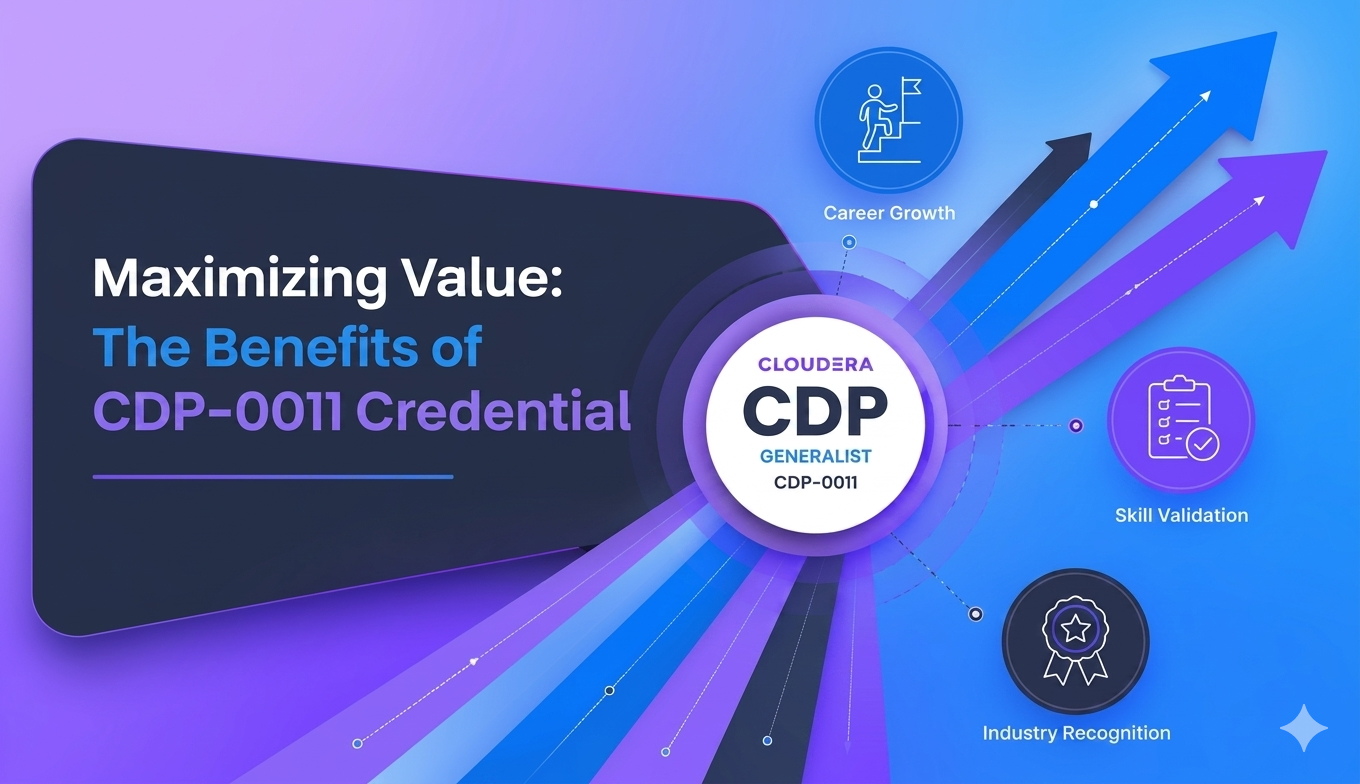 Maximizing Value:
The Benefits of
CDP-0011 Credential

CLOUDERA
CDP
GENERALIST
CDP-0011

Career Growth

Skill Validation

Industry Recognition